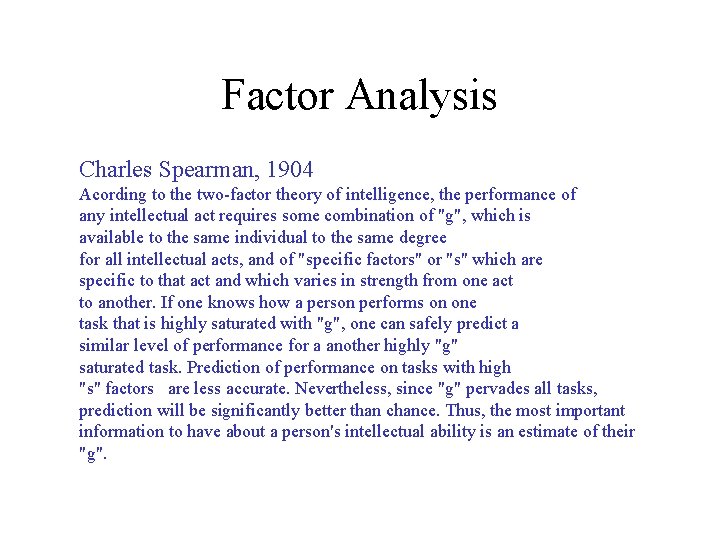 Factor Analysis

Charles Spearman, 1904
Acording to the two-factor theory of intelligence, the performance of any intellectual act requires some combination of "g", which is available to the same individual to the same degree for all intellectual acts, and of "specific factors" or "s" which are specific to that act and which varies in strength from one act to another. If one knows how a person performs on one task that is highly saturated with "g", one can safely predict a similar level of performance for a another highly "g" saturated task. Prediction of performance on tasks with high "s" factors are less accurate. Nevertheless, since "g" pervades all tasks, prediction will be significantly better than chance. Thus, the most important information to have about a person's intellectual ability is an estimate of their "g".